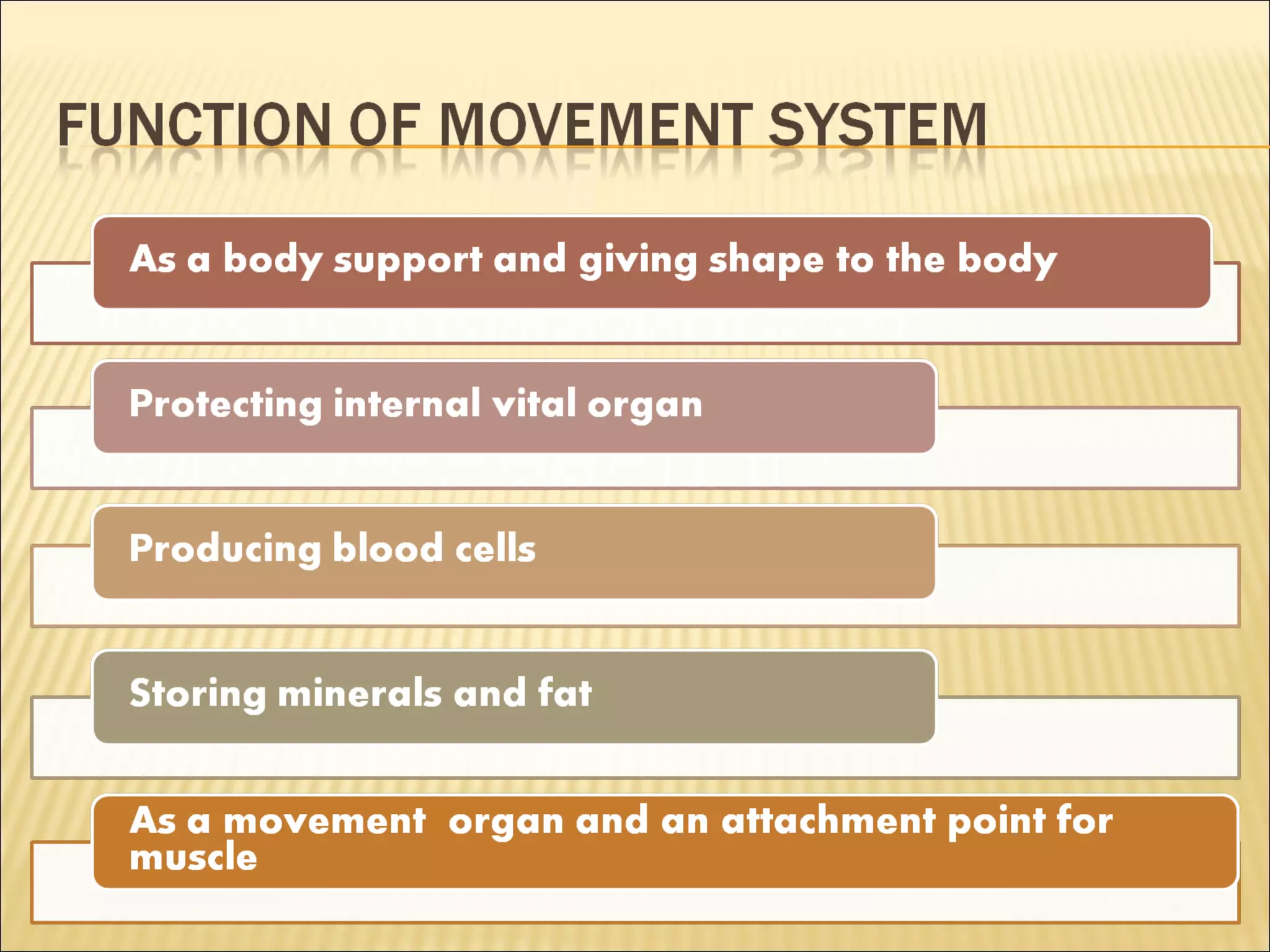 FUNCTION OF MOVEMENT SYSTEM

As a body support and giving shape to the body

Protecting internal vital organ

Producing blood cells

Storing minerals and fat

As a movement  organ and an attachment point for muscle